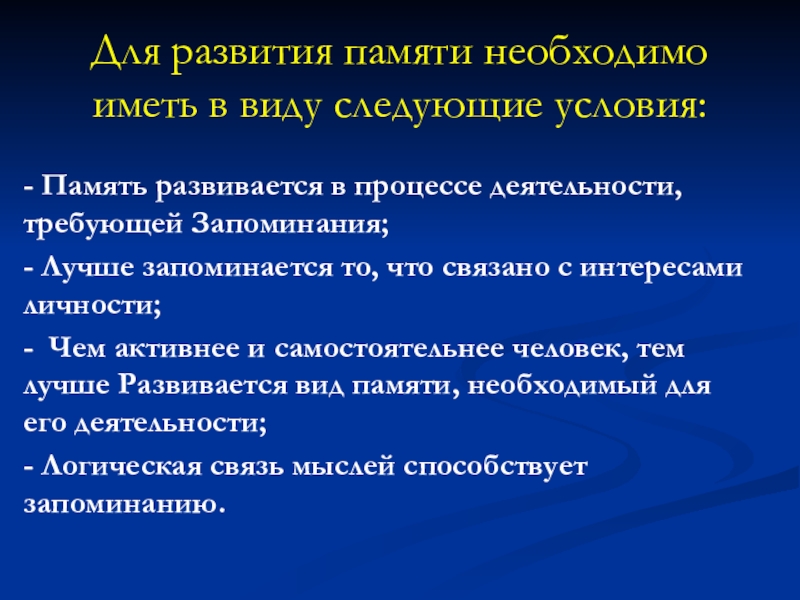 Для развития памяти необходимо иметь в виду следующие условия:

- Память развивается в процессе деятельности, требующей Запоминания;

- Лучше запоминается то, что связано с интересами личности;

- Чем активнее и самостоятельнее человек, тем лучше Развивается вид памяти, необходимый для его деятельности;

- Логическая связь мыслей способствует запоминанию.